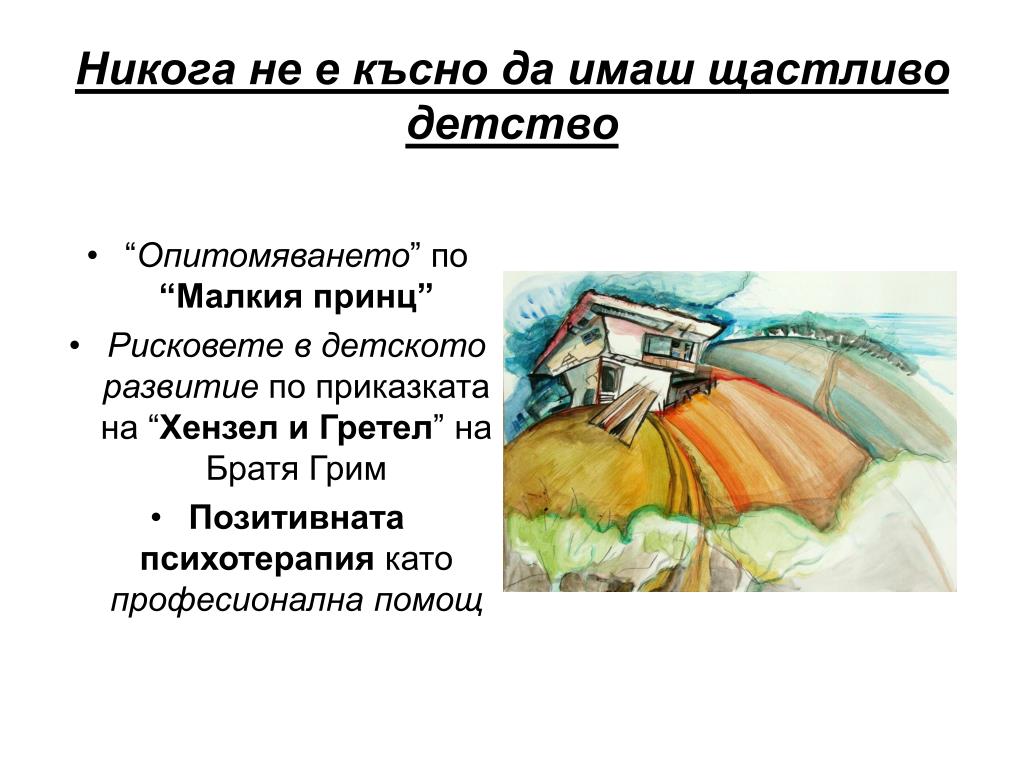 Никога не е късно да имаш щастливо детство

• “Опитомяването” по “Малкия принц”
• Рисковете в детското развитие по приказката на “Хензел и Гретел” на Братя Грим
• Позитивната психотерапия като професионална помощ